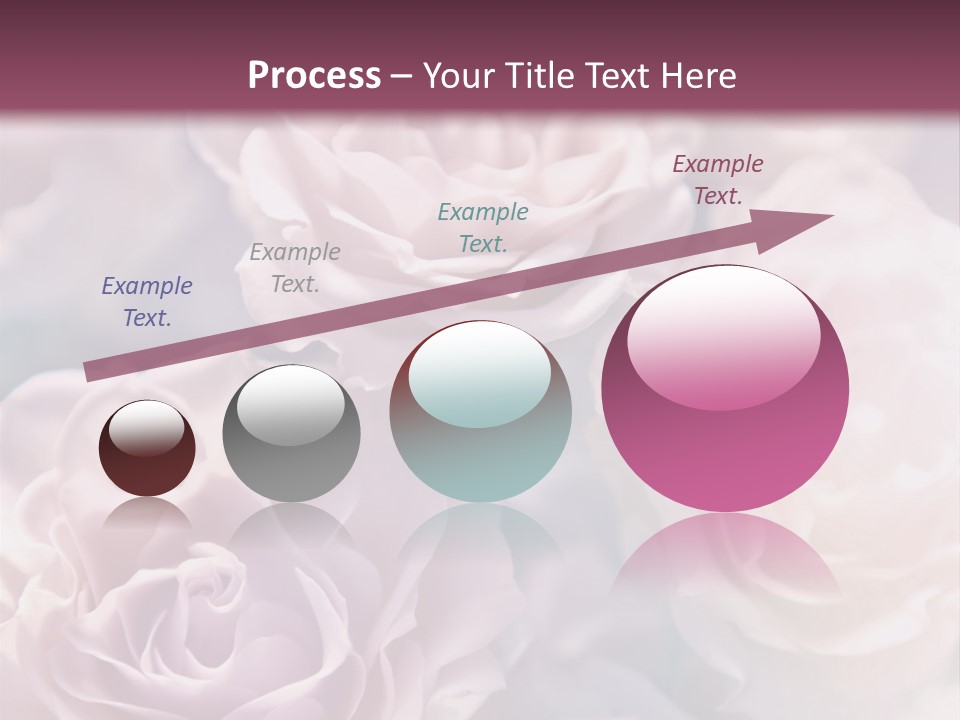 Process – Your Title Text Here

Example Text.

Example Text.

Example Text.

Example Text.